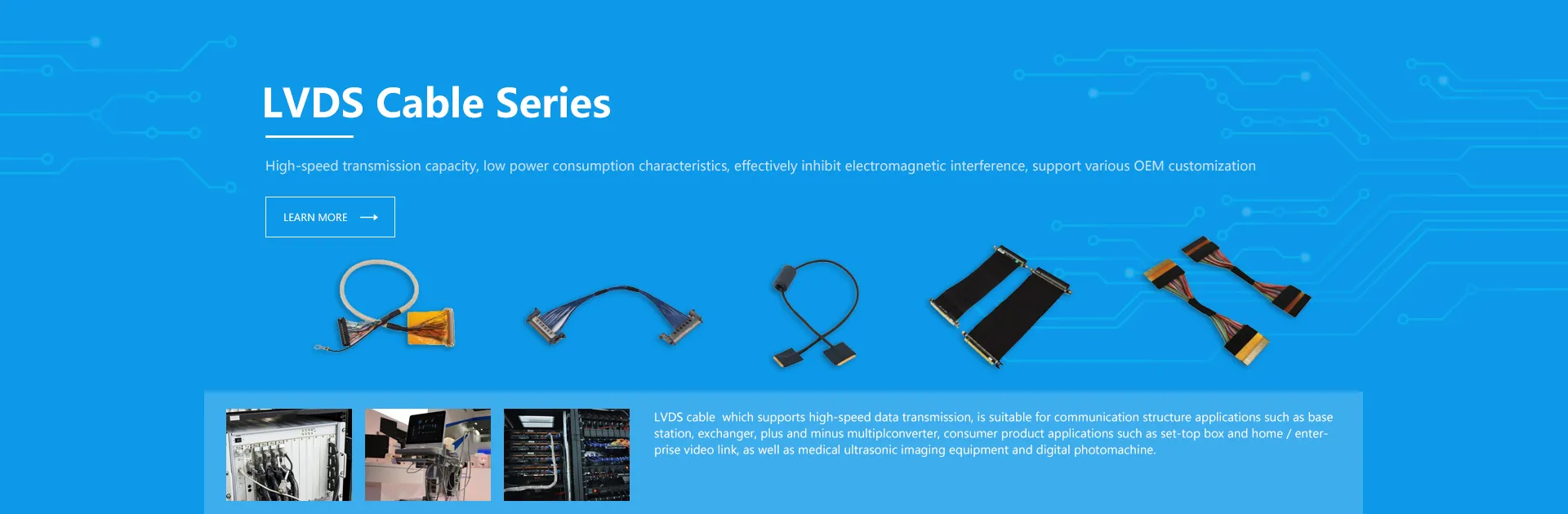 LVDS Cable Series

High-speed transmission capacity, low power consumption characteristics, effectively inhibit electromagnetic interference, support various OEM customization

LEARN MORE

LVDS cable which supports high-speed data transmission, is suitable for communication structure applications such as base station, exchanger, plus and minus multiplconverter, consumer product applications such as set-top box and home / enterprise video link, as well as medical ultrasonic imaging equipment and digital photomachine.